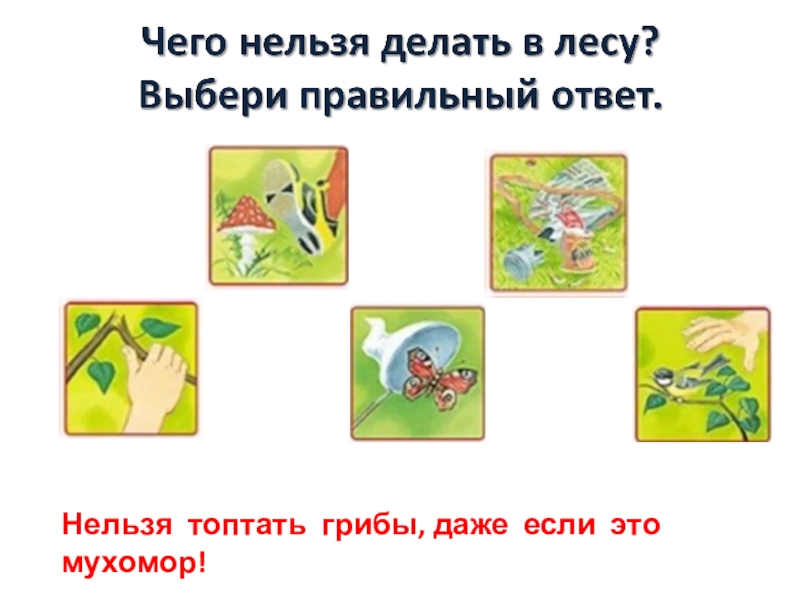 Чего нельзя делать в лесу?
Выбери правильный ответ.

Нельзя топтать грибы, даже если это мухомор!